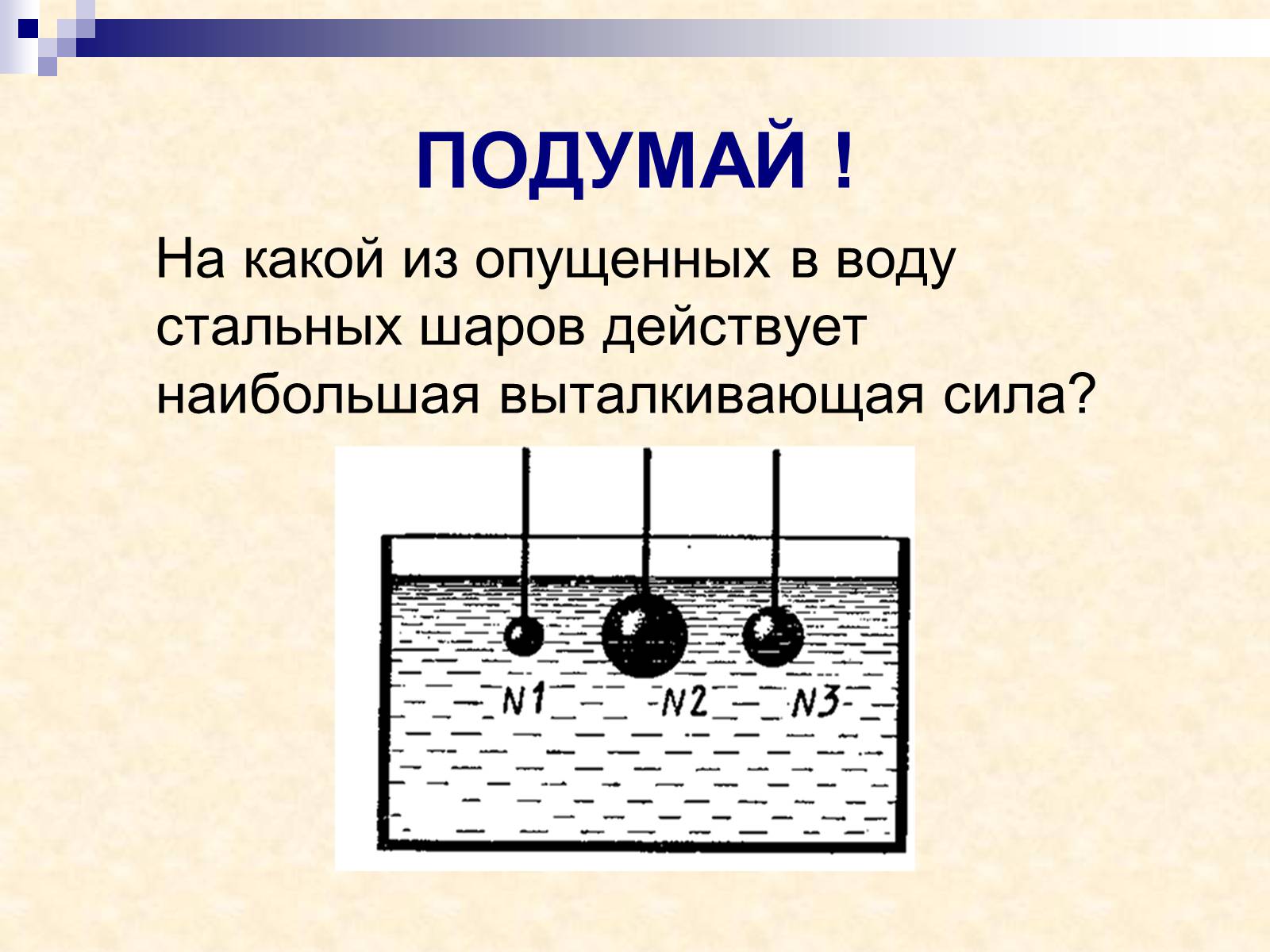 ПОДУМАЙ !

На какой из опущенных в воду стальных шаров действует наибольшая выталкивающая сила?

N1 N2 N3